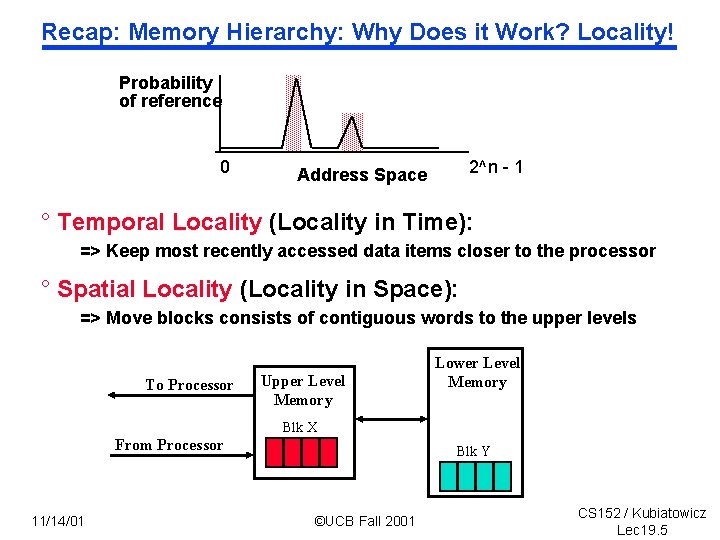 Recap: Memory Hierarchy: Why Does it Work? Locality!

Probability of reference

0

Address Space

2^n - 1

° Temporal Locality (Locality in Time):

=> Keep most recently accessed data items closer to the processor

° Spatial Locality (Locality in Space):

=> Move blocks consists of contiguous words to the upper levels

To Processor

From Processor

Upper Level Memory

Blk X

Lower Level Memory

Blk Y

11/14/01

©UCB Fall 2001

CS152 / Kubiatowicz
Lec19.5